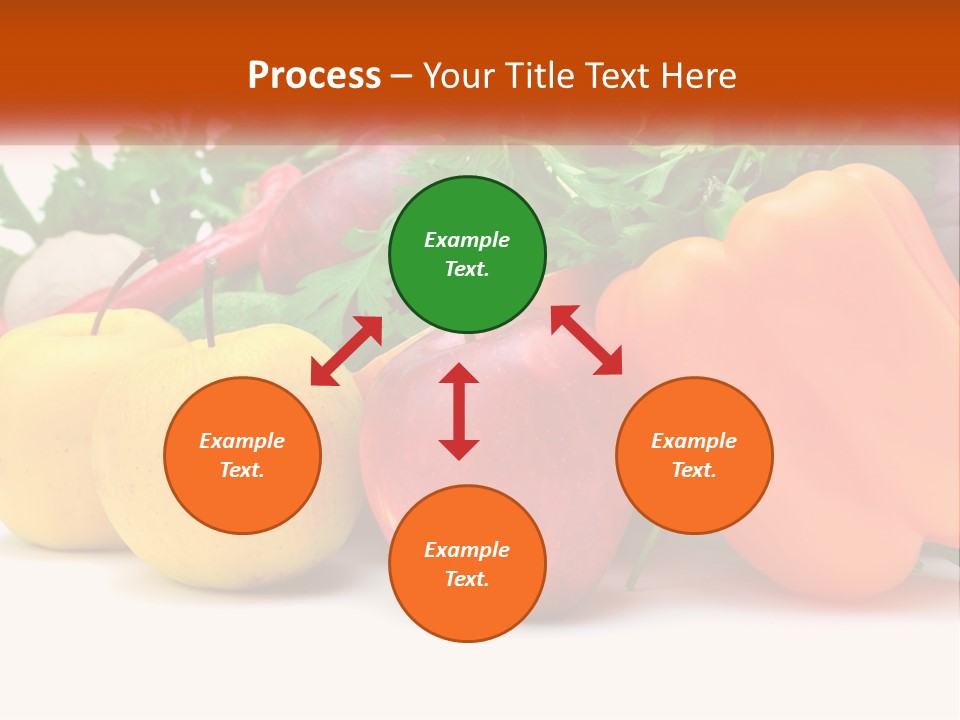 Process – Your Title Text Here

Example Text.

Example Text.

Example Text.

Example Text.